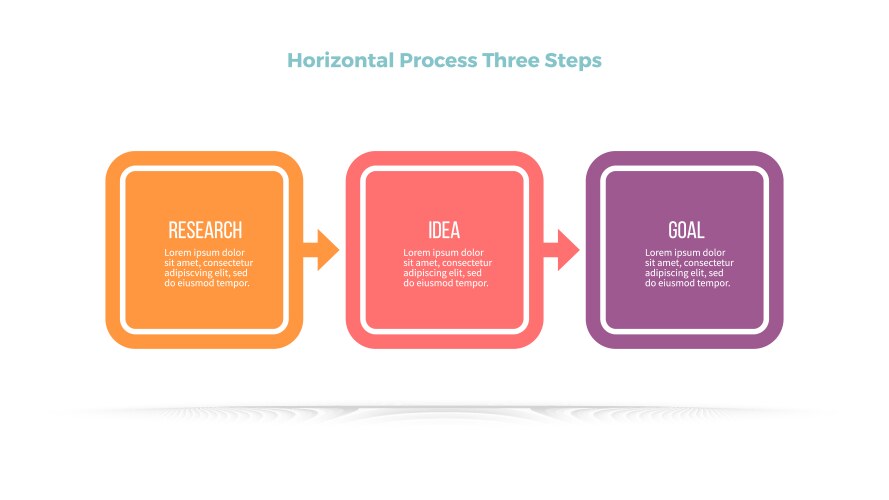 Horizontal Process Three Steps

RESEARCH
Lorem ipsum dolor sit amet, consectetur adipiscving elit, sed do eiusmod tempor.

IDEA
Lorem ipsum dolor sit amet, consectetur adipiscing elit, sed do eiusmod tempor.

GOAL
Lorem ipsum dolor sit amet, consectetur adipiscing elit, sed do eiusmod tempor.